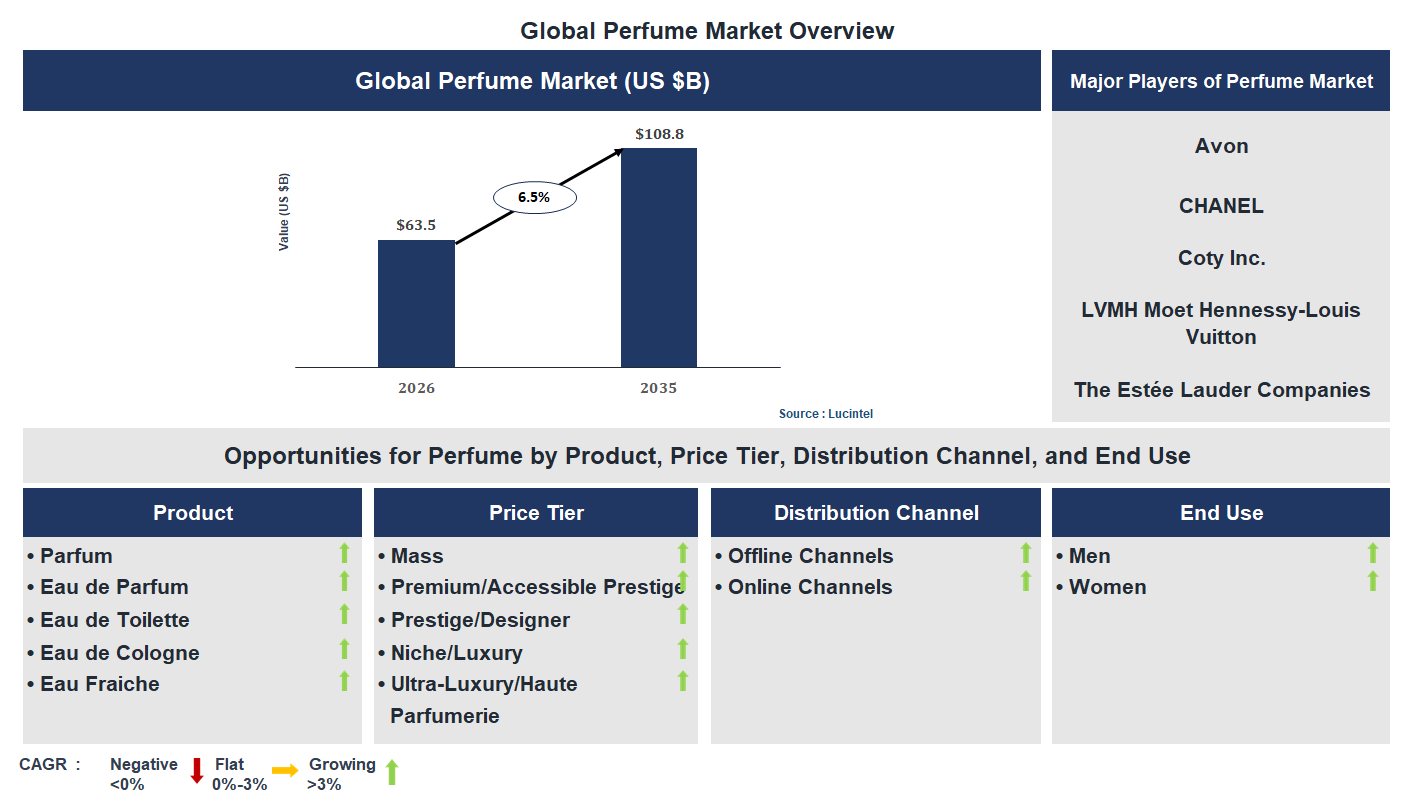 Global Perfume Market Overview

Global Perfume Market (US $B)

Value (US $B)

$63.5

6.5%

$108.8

2026

2035

Source : Lucintel

Major Players of Perfume Market

Avon

CHANEL

Coty Inc.

LVMH Moet Hennessy-Louis Vuitton

The Estée Lauder Companies

Opportunities for Perfume by Product, Price Tier, Distribution Channel, and End Use

Product

• Parfum
• Eau de Parfum
• Eau de Toilette
• Eau de Cologne
• Eau Fraiche

Price Tier

• Mass
• Premium/Accessible Prestige
• Prestige/Designer
• Niche/Luxury
• Ultra-Luxury/Haute Parfumerie

Distribution Channel

• Offline Channels
• Online Channels

End Use

• Men
• Women

CAGR : Negative <0% Flat 0%-3% Growing >3%